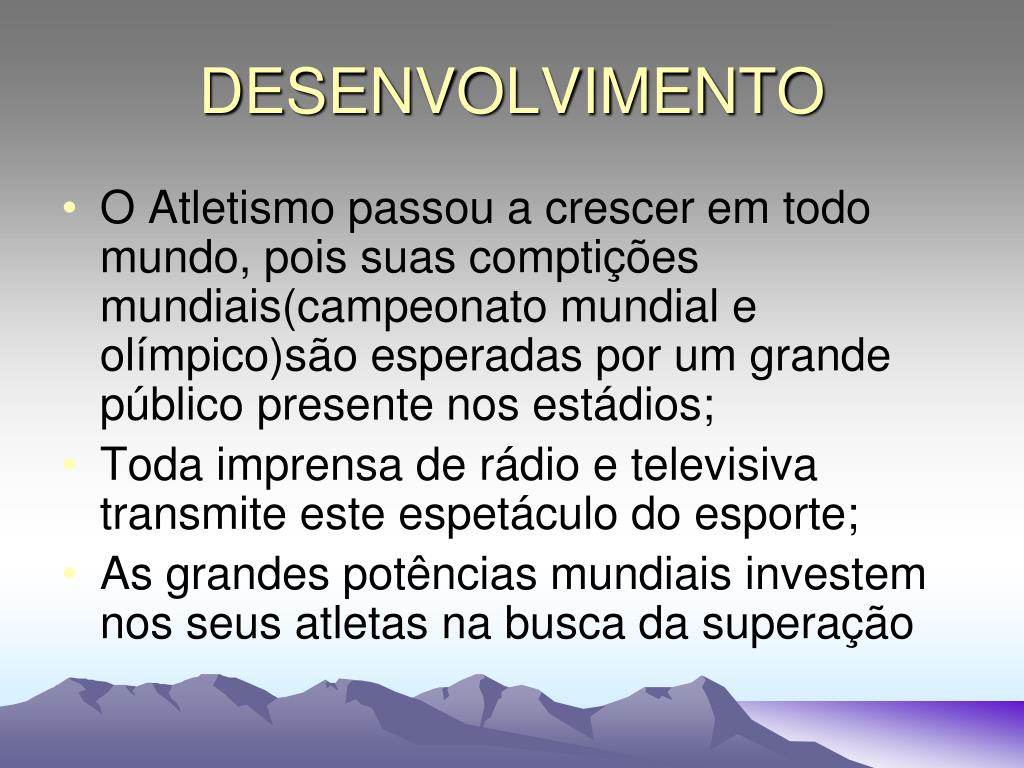 DESENVOLVIMENTO

• O Atletismo passou a crescer em todo mundo, pois suas comptições mundiais(campeonato mundial e olímpico)são esperadas por um grande público presente nos estádios;
• Toda imprensa de rádio e televisiva transmite este espetáculo do esporte;
• As grandes potências mundiais investem nos seus atletas na busca da superação